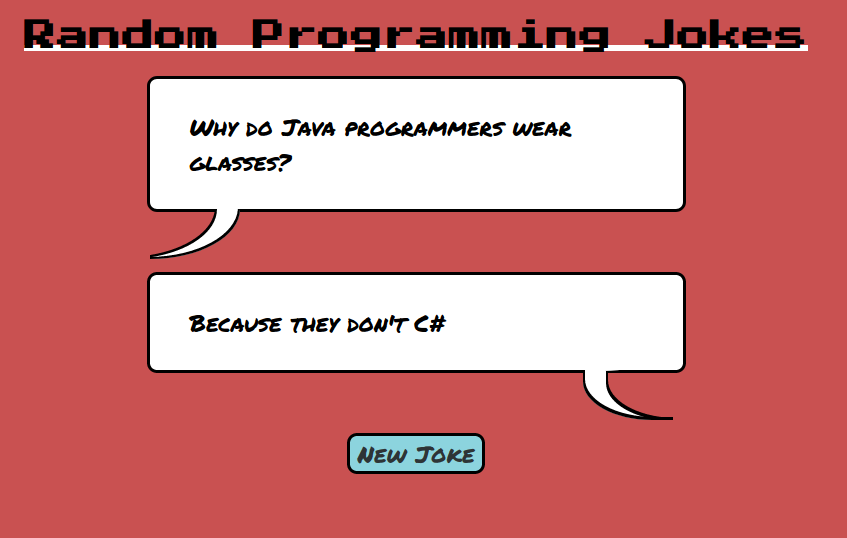 Random Programming Jokes

Why do Java programmers wear glasses?

Because they don't C#

New Joke